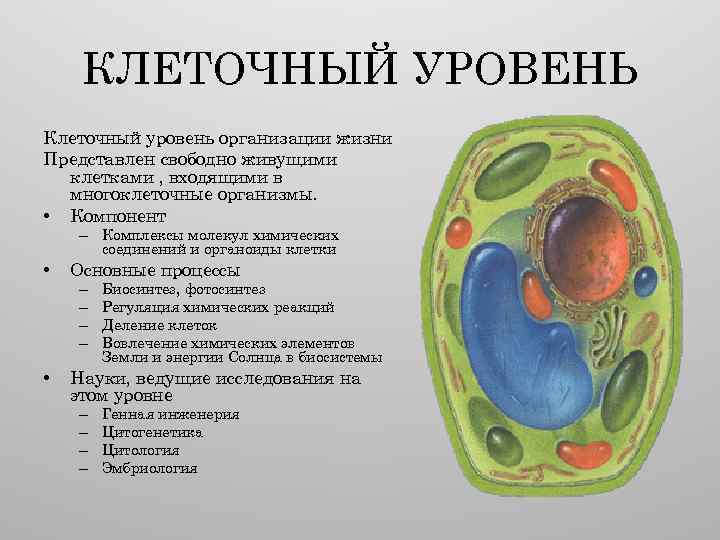 КЛЕТОЧНЫЙ УРОВЕНЬ

Клеточный уровень организации жизни
Представлен свободно живущими клетками , входящими в многоклеточные организмы.

• Компонент
– Комплексы молекул химических соединений и органоиды клетки
• Основные процессы
– Биосинтез, фотосинтез
– Регуляция химических реакций
– Деление клеток
– Вовлечение химических элементов Земли и энергии Солнца в биосистемы
• Науки, ведущие исследования на этом уровне
– Генная инженерия
– Цитогенетика
– Цитология
– Эмбриология